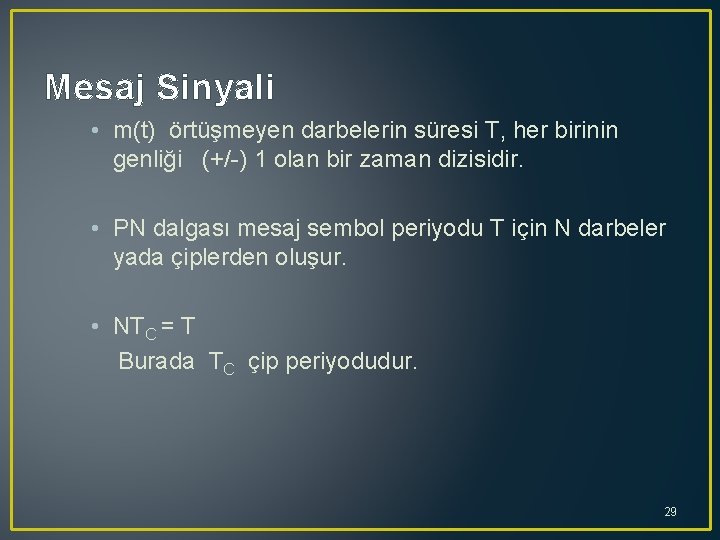 Mesaj Sinyali

• m(t) örtüşmeyen darbelerin süresi T, her birinin genliği (+/-) 1 olan bir zaman dizisidir.

• PN dalgası mesaj sembol periyodu T için N darbeler yada çiplerden oluşur.

• $NT_C = T$
Burada $T_C$ çip periyodudur.

29